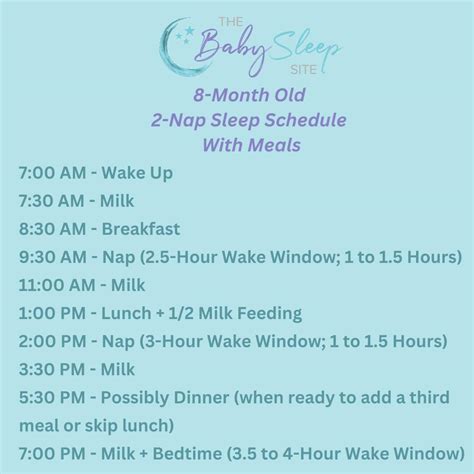 THE Baby Sleep SITE

8-Month Old
2-Nap Sleep Schedule
With Meals

7:00 AM - Wake Up
7:30 AM - Milk
8:30 AM - Breakfast
9:30 AM - Nap (2.5-Hour Wake Window; 1 to 1.5 Hours)
11:00 AM - Milk
1:00 PM - Lunch + 1/2 Milk Feeding
2:00 PM - Nap (3-Hour Wake Window; 1 to 1.5 Hours)
3:30 PM - Milk
5:30 PM - Possibly Dinner (when ready to add a third meal or skip lunch)
7:00 PM - Milk + Bedtime (3.5 to 4-Hour Wake Window)